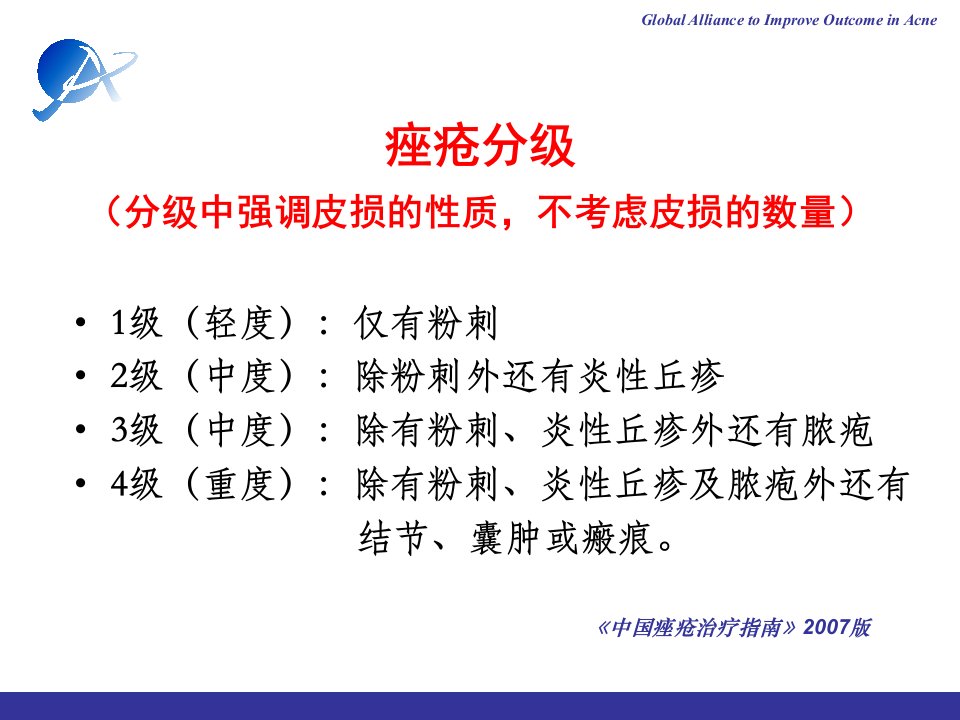 Global Alliance to Improve Outcome in Acne

痤疮分级

（分级中强调皮损的性质，不考虑皮损的数量）

• 1级（轻度）：仅有粉刺
• 2级（中度）：除粉刺外还有炎性丘疹
• 3级（中度）：除有粉刺、炎性丘疹外还有脓疱
• 4级（重度）：除有粉刺、炎性丘疹及脓疱外还有结节、囊肿或瘢痕。

《中国痤疮治疗指南》2007版